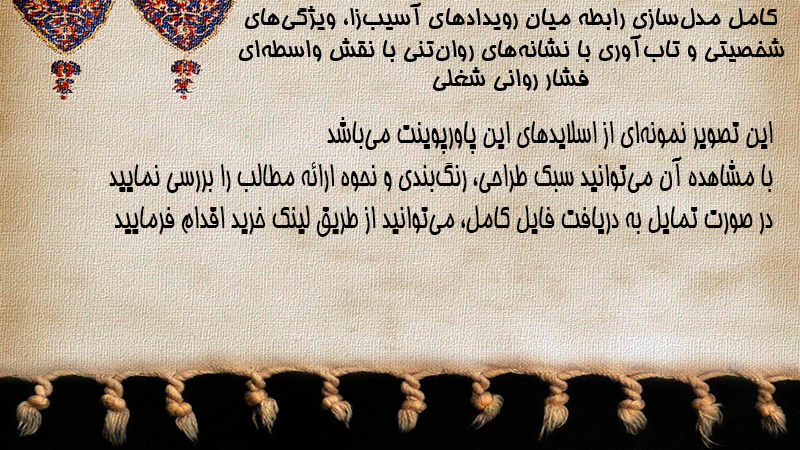 کامل مدل‌سازی رابطه میان رویدادهای آسیب‌زا، ویژگی‌های شخصیتی و تاب‌آوری با نشانه‌های روان‌تنی با نقش واسطه‌ای فشار روانی شغلی

این تصویر نمونه‌ای از اسلایدهای این پاورپوینت می‌باشد
با مشاهده آن می‌توانید سبک طراحی، رنگ‌بندی و نحوه ارائه مطالب را بررسی نمایید
در صورت تمایل به دریافت فایل کامل، می‌توانید از طریق لینک خرید اقدام فرمایید